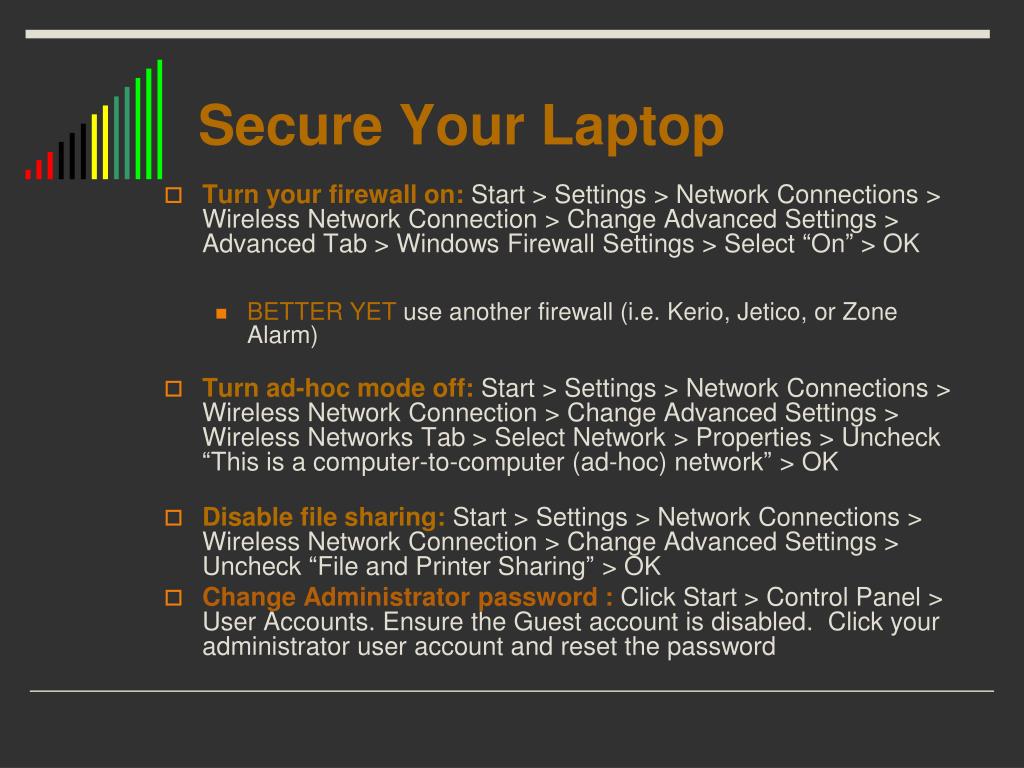 Secure Your Laptop

Turn your firewall on: Start > Settings > Network Connections > Wireless Network Connection > Change Advanced Settings > Advanced Tab > Windows Firewall Settings > Select “On” > OK

BETTER YET use another firewall (i.e. Kerio, Jetico, or Zone Alarm)

Turn ad-hoc mode off: Start > Settings > Network Connections > Wireless Network Connection > Change Advanced Settings > Wireless Networks Tab > Select Network > Properties > Uncheck “This is a computer-to-computer (ad-hoc) network” > OK

Disable file sharing: Start > Settings > Network Connections > Wireless Network Connection > Change Advanced Settings > Uncheck “File and Printer Sharing” > OK

Change Administrator password : Click Start > Control Panel > User Accounts. Ensure the Guest account is disabled. Click your administrator user account and reset the password